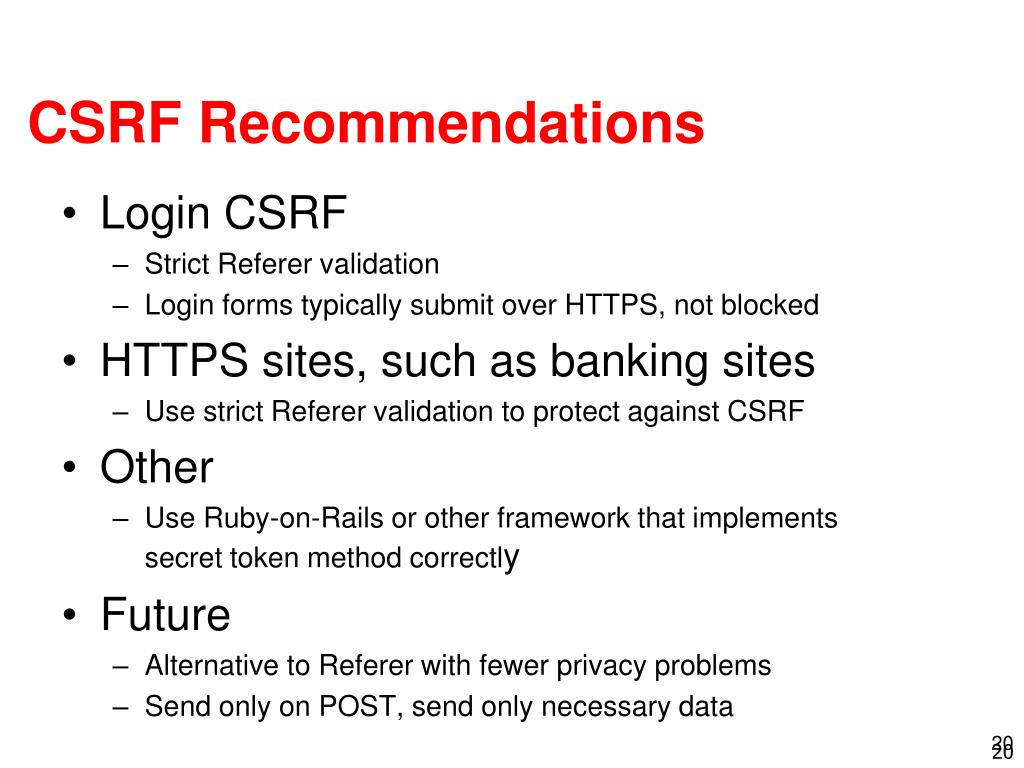 CSRF Recommendations

• Login CSRF
– Strict Referer validation
– Login forms typically submit over HTTPS, not blocked

• HTTPS sites, such as banking sites
– Use strict Referer validation to protect against CSRF

• Other
– Use Ruby-on-Rails or other framework that implements secret token method correctly

• Future
– Alternative to Referer with fewer privacy problems
– Send only on POST, send only necessary data

20
20